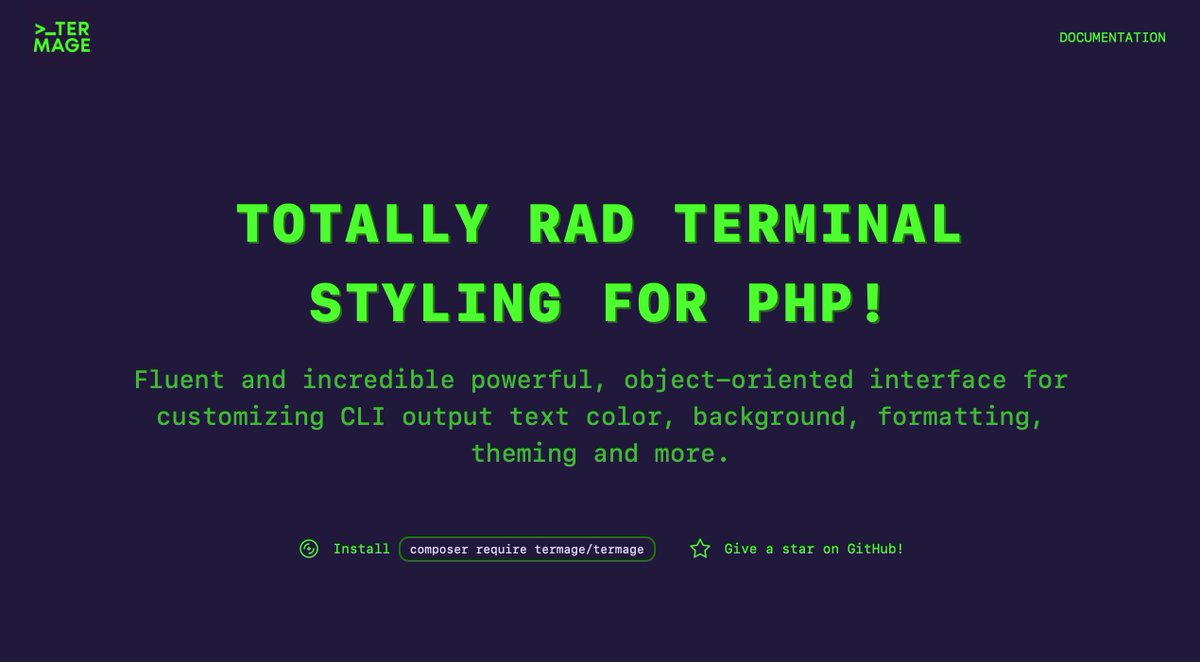 >_TER
MAGE

DOCUMENTATION

TOTALLY RAD TERMINAL STYLING FOR PHP!

Fluent and incredible powerful, object-oriented interface for customizing CLI output text color, background, formatting, theming and more.

Install composer require termage/termage

Give a star on GitHub!